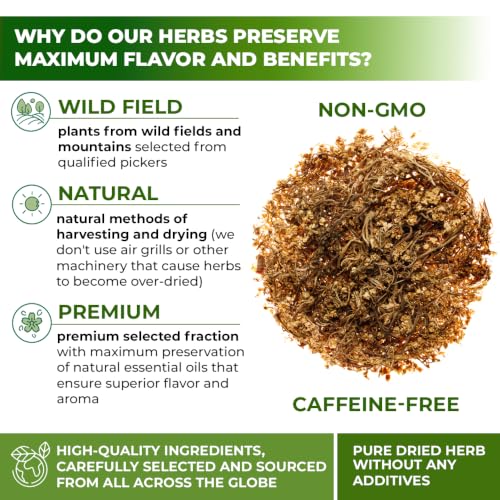 WHY DO OUR HERBS PRESERVE MAXIMUM FLAVOR AND BENEFITS?

WILD FIELD

plants from wild fields and mountains selected from qualified pickers

NATURAL

natural methods of harvesting and drying (we don't use air grills or other machinery that cause herbs to become over-dried)

PREMIUM

premium selected fraction with maximum preservation of natural essential oils that ensure superior flavor and aroma

NON-GMO

CAFFEINE-FREE

HIGH-QUALITY INGREDIENTS, CAREFULLY SELECTED AND SOURCED FROM ALL ACROSS THE GLOBE

PURE DRIED HERB WITHOUT ANY ADDITIVES